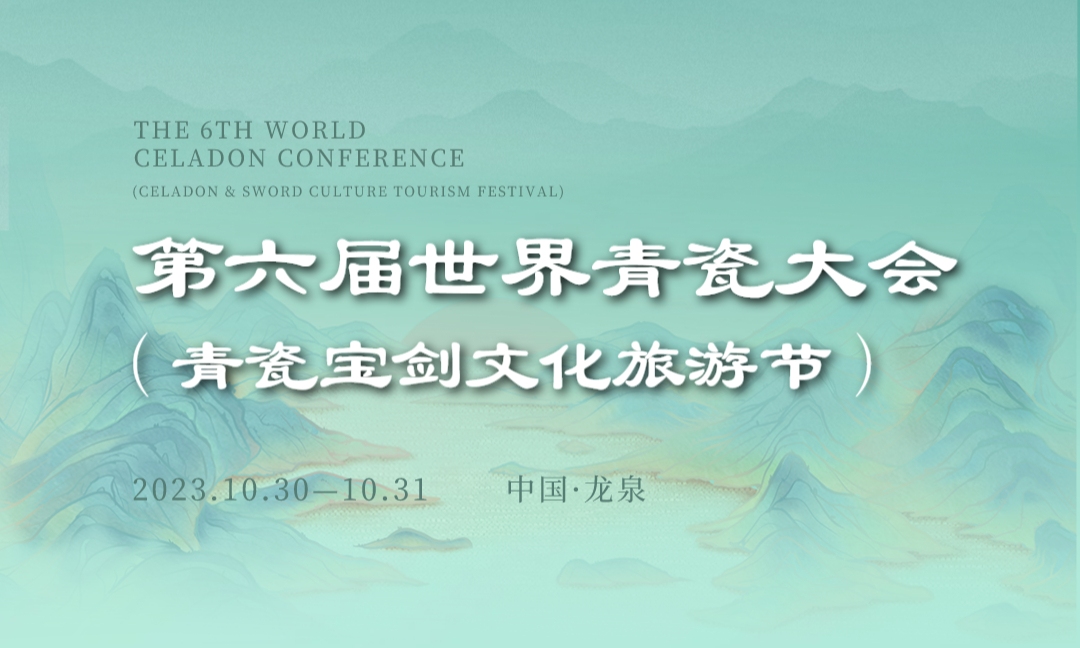 THE 6TH WORLD
CELADON CONFERENCE
(CELADON & SWORD CULTURE TOURISM FESTIVAL)

第六届世界青瓷大会
（青瓷宝剑文化旅游节）

2023.10.30—10.31　　中国·龙泉